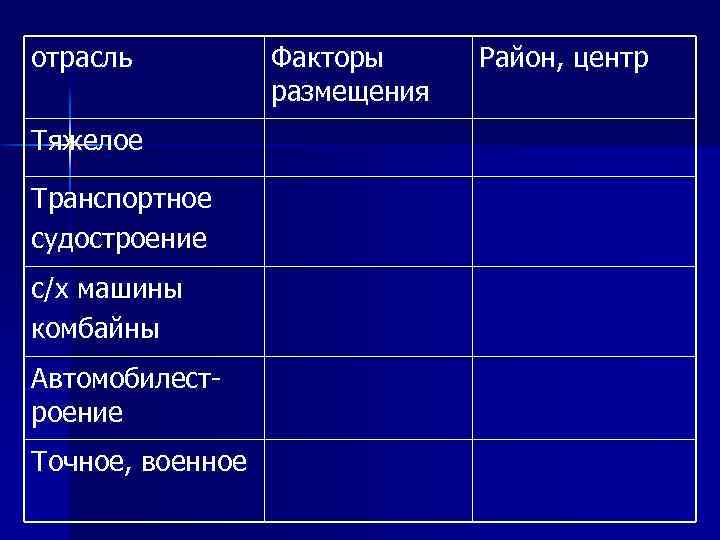 | отрасль | Факторы размещения | Район, центр |
|---|---|---|
| Тяжелое | | |
| Транспортное судостроение | | |
| с/х машины комбайны | | |
| Автомобилестроение | | |
| Точное, военное | | |